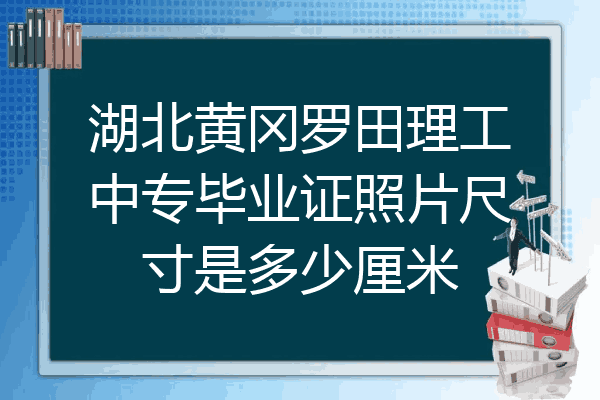 湖北黄冈罗田理工中专毕业证照片尺寸是多少厘米